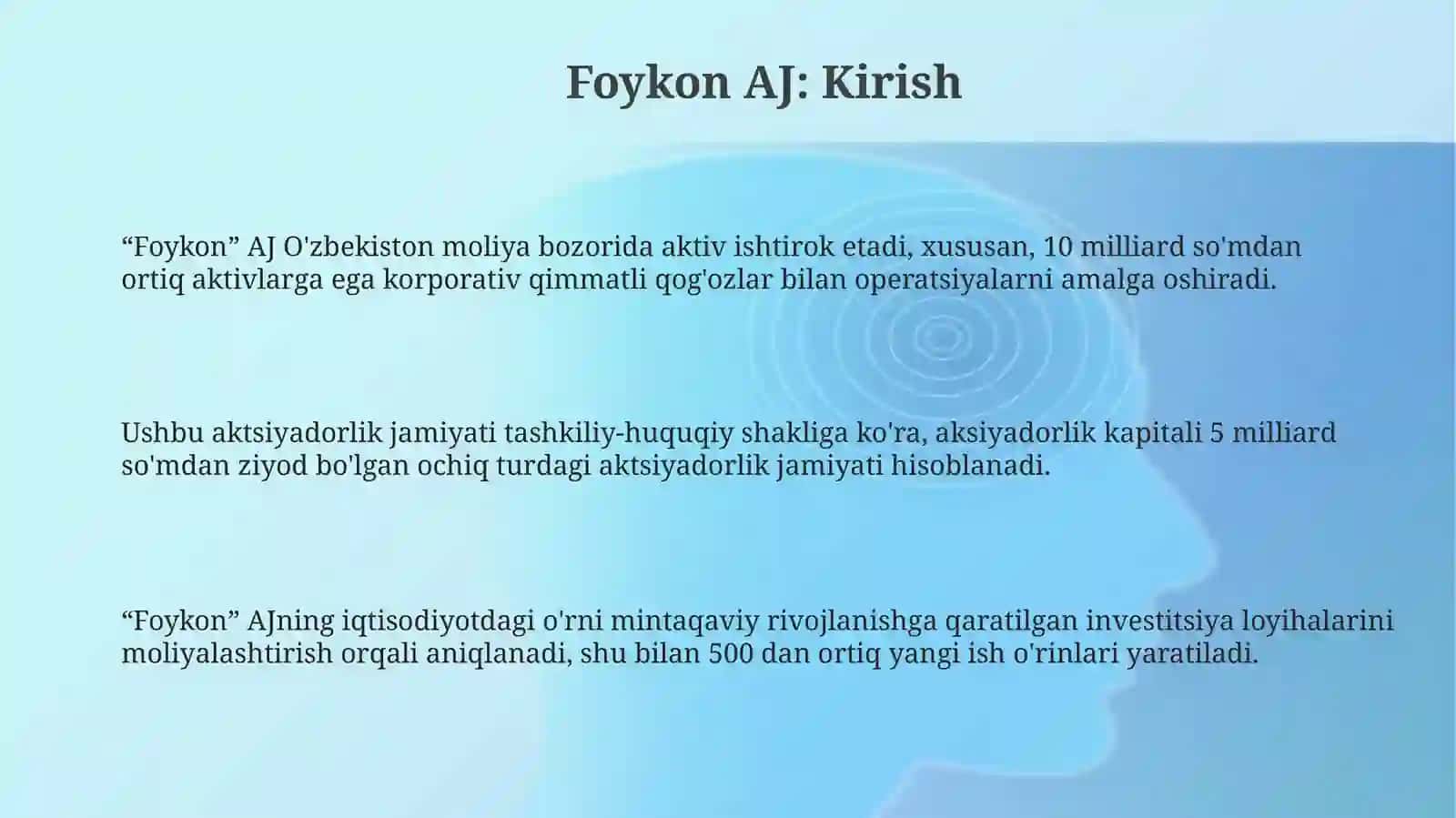 Foykon AJ: Kirish

“Foykon” AJ O'zbekiston moliya bozorida aktiv ishtirok etadi, xususan, 10 milliard so'mdan ortiq aktivlarga ega korporativ qimmatli qog'ozlar bilan operatsiyalarni amalga oshiradi.

Ushbu aktsiyadorlik jamiyati tashkiliy-huquqiy shakliga ko'ra, aksiyadorlik kapitali 5 milliard so'mdan ziyod bo'lgan ochiq turdagi aktsiyadorlik jamiyati hisoblanadi.

“Foykon” AJning iqtisodiyotdagi o'rni mintaqaviy rivojlanishga qaratilgan investitsiya loyihalarini moliyalashtirish orqali aniqlanadi, shu bilan 500 dan ortiq yangi ish o'rinlari yaratiladi.